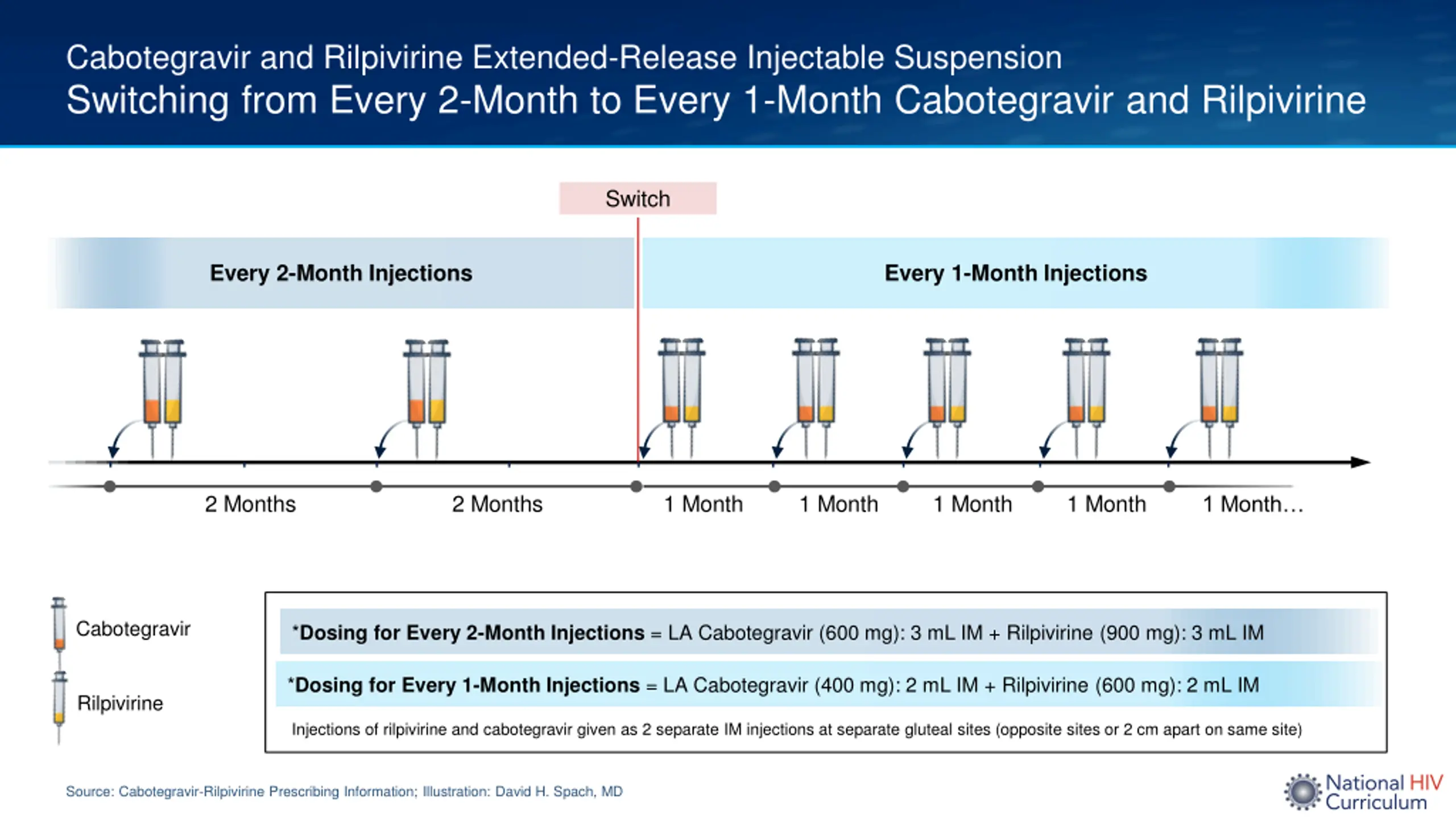 Cabotegravir and Rilpivirine Extended-Release Injectable Suspension
Switching from Every 2-Month to Every 1-Month Cabotegravir and Rilpivirine

Switch

Every 2-Month Injections

Every 1-Month Injections

2 Months 2 Months 1 Month 1 Month 1 Month 1 Month 1 Month…

Cabotegravir

Rilpivirine

*Dosing for Every 2-Month Injections = LA Cabotegravir (600 mg): 3 mL IM + Rilpivirine (900 mg): 3 mL IM

*Dosing for Every 1-Month Injections = LA Cabotegravir (400 mg): 2 mL IM + Rilpivirine (600 mg): 2 mL IM

Injections of rilpivirine and cabotegravir given as 2 separate IM injections at separate gluteal sites (opposite sites or 2 cm apart on same site)

Source: Cabotegravir-Rilpivirine Prescribing Information; Illustration: David H. Spach, MD

National HIV Curriculum